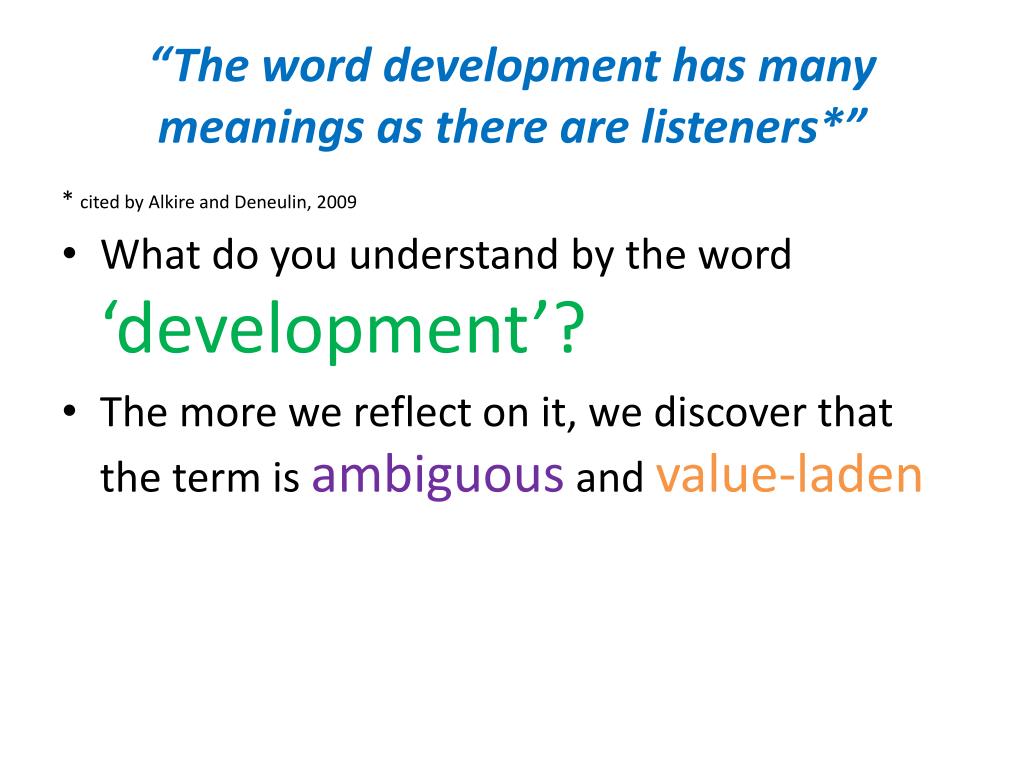 “The word development has many meanings as there are listeners*”

* cited by Alkire and Deneulin, 2009

• What do you understand by the word ‘development’?

• The more we reflect on it, we discover that the term is ambiguous and value-laden